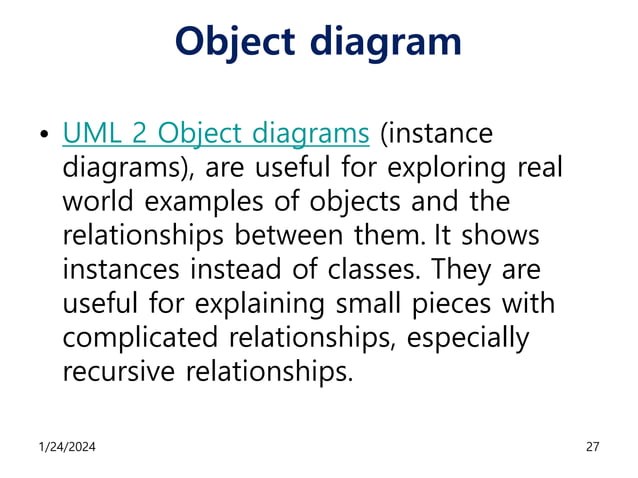 Object diagram

• UML 2 Object diagrams (instance diagrams), are useful for exploring real world examples of objects and the relationships between them. It shows instances instead of classes. They are useful for explaining small pieces with complicated relationships, especially recursive relationships.

1/24/2024

27